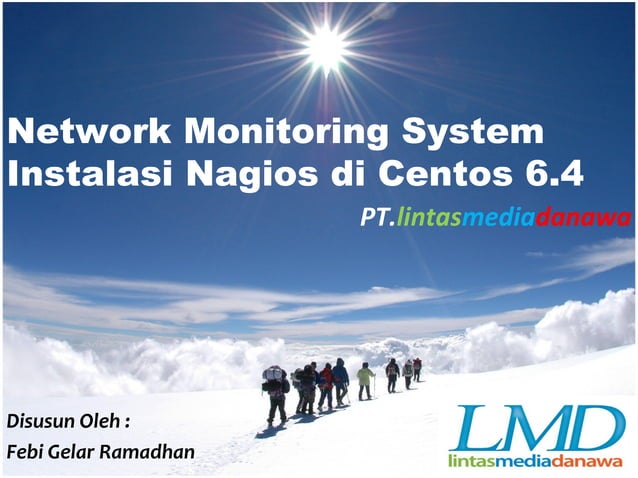 Network Monitoring System
Instalasi Nagios di Centos 6.4

PT.lintasmediadanawa

Disusun Oleh :
Febi Gelar Ramadhan

LMD
lintasmediadanawa